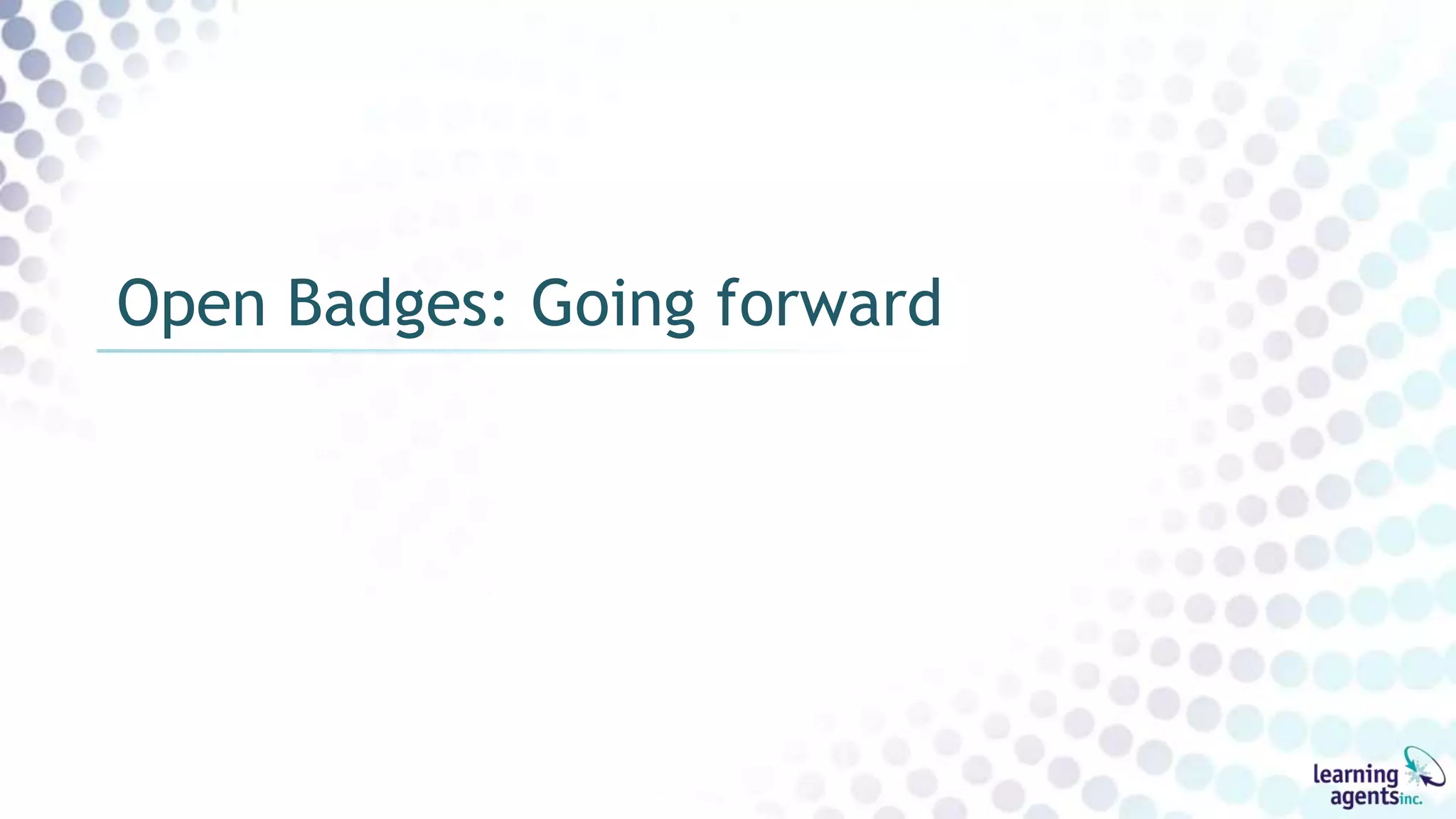 Open Badges: Going forward

learning agents inc.